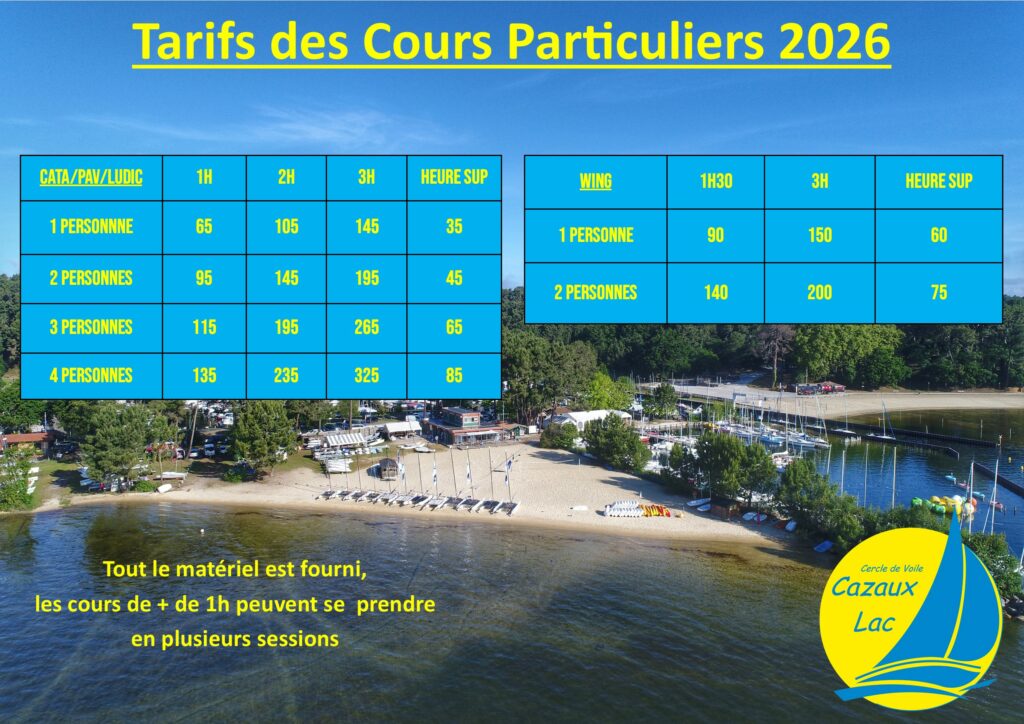 Tarifs des Cours Particuliers 2026

| CATA/PAV/LUDIC | 1H | 2H | 3H | HEURE SUP |
|---|---|---|---|---|
| 1 PERSONNNE | 65 | 105 | 145 | 35 |
| 2 PERSONNES | 95 | 145 | 195 | 45 |
| 3 PERSONNES | 115 | 195 | 265 | 65 |
| 4 PERSONNES | 135 | 235 | 325 | 85 |

| WING | 1H30 | 3H | HEURE SUP |
|---|---|---|---|
| 1 PERSONNE | 90 | 150 | 60 |
| 2 PERSONNES | 140 | 200 | 75 |

Tout le matériel est fourni, les cours de + de 1h peuvent se prendre en plusieurs sessions

Cercle de Voile
Cazaux
Lac